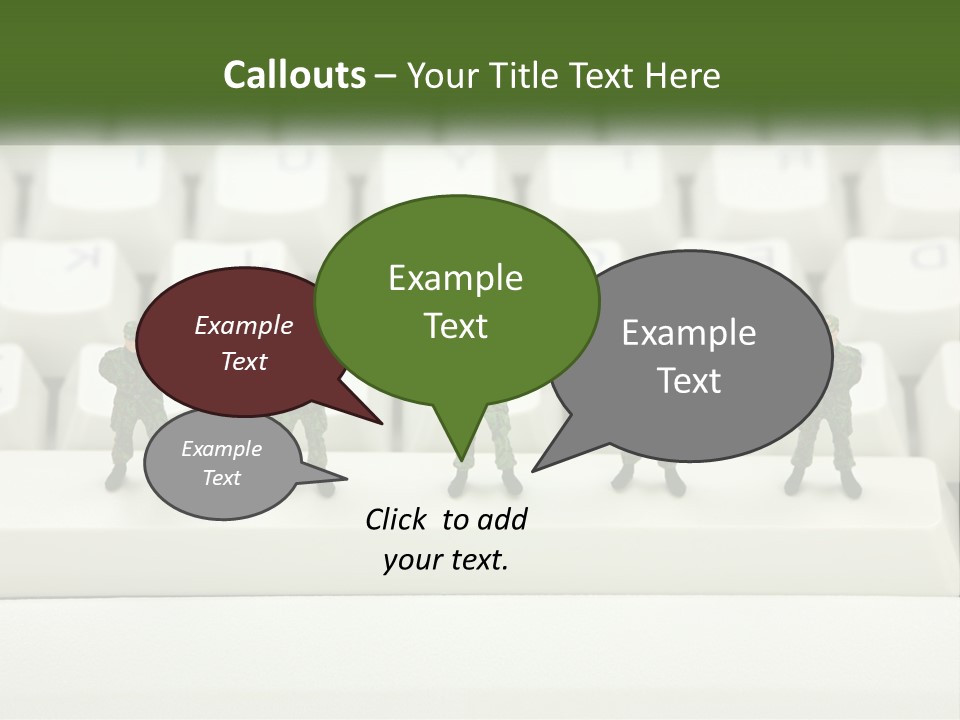 Callouts – Your Title Text Here

Example Text

Example Text

Example Text

Example Text

Click to add your text.